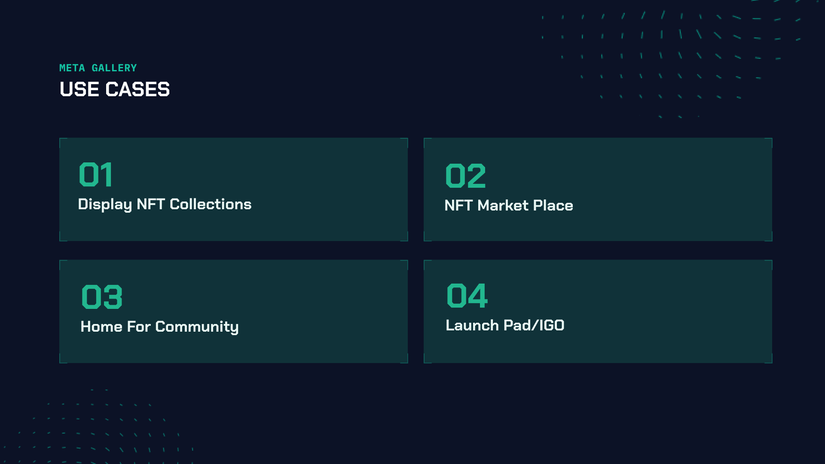 META GALLERY
USE CASES

01
Display NFT Collections

02
NFT Market Place

03
Home For Community

04
Launch Pad/IGO